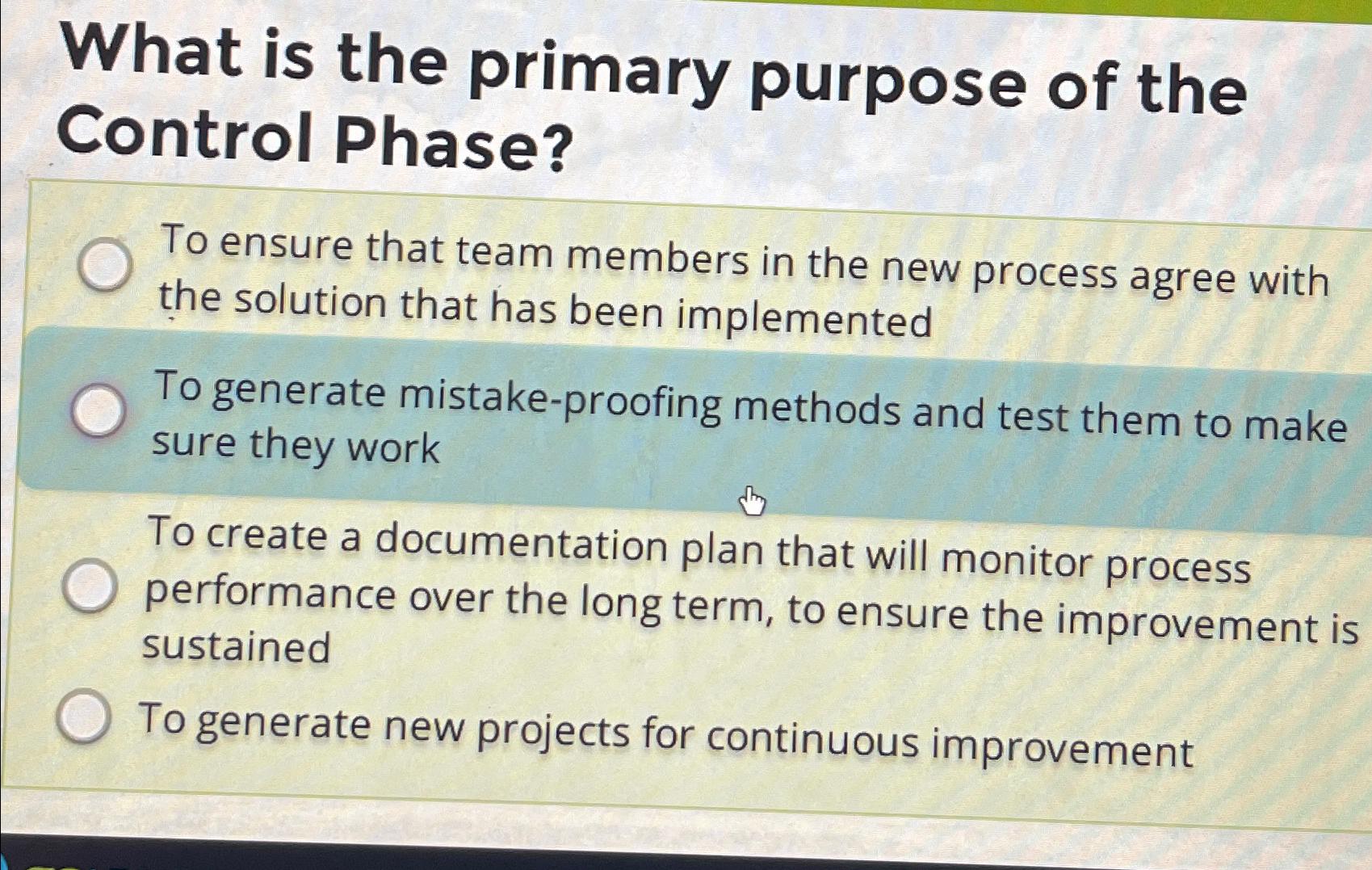 What is the primary purpose of the Control Phase?

To ensure that team members in the new process agree with the solution that has been implemented

To generate mistake-proofing methods and test them to make sure they work

To create a documentation plan that will monitor process performance over the long term, to ensure the improvement is sustained

To generate new projects for continuous improvement